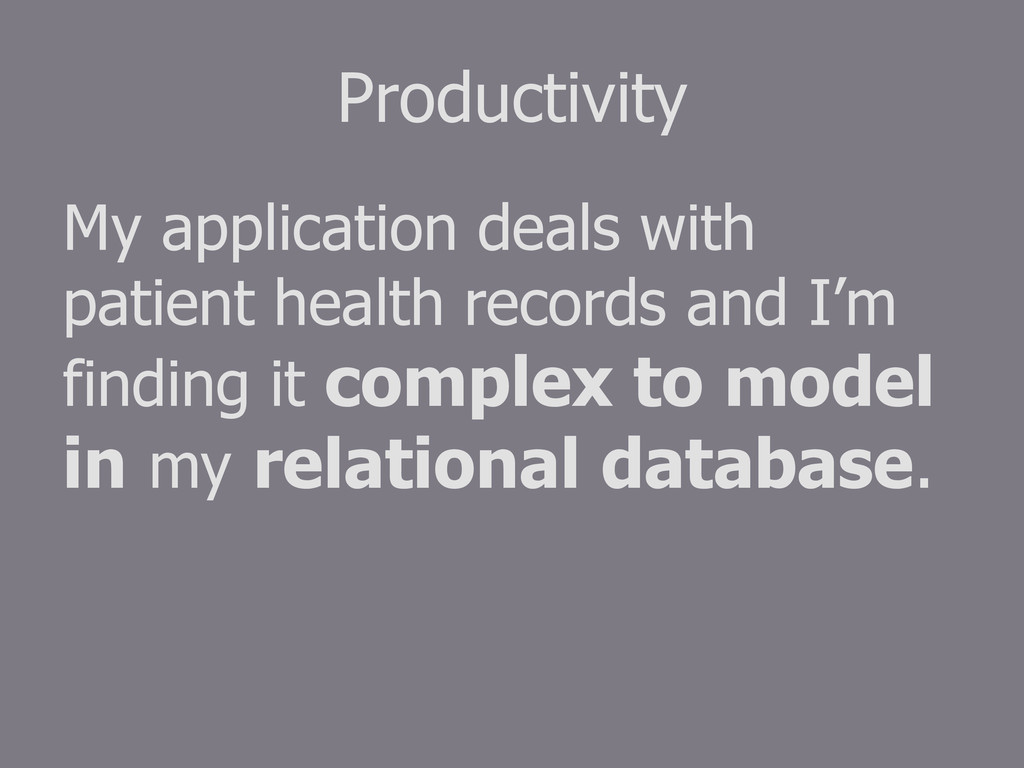 Productivity

My application deals with patient health records and I’m finding it complex to model in my relational database.